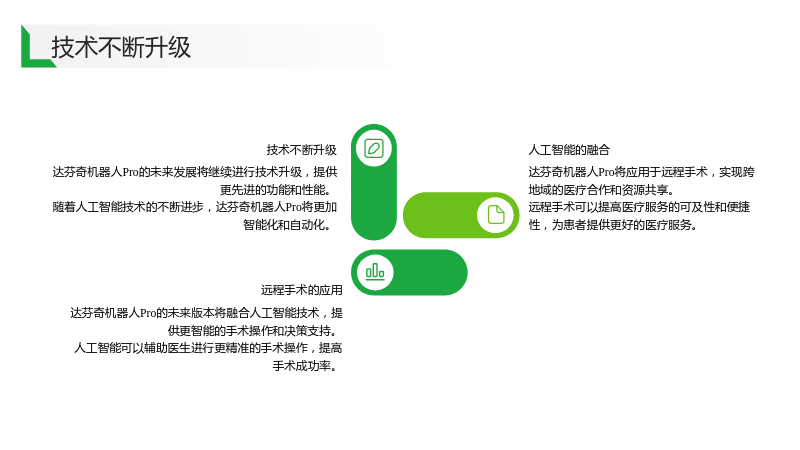 技术不断升级

技术不断升级

达芬奇机器人Pro的未来发展将继续进行技术升级，提供更先进的功能和性能。

随着人工智能技术的不断进步，达芬奇机器人Pro将更加智能化和自动化。

人工智能的融合

达芬奇机器人Pro将应用于远程手术，实现跨地域的医疗合作和资源共享。

远程手术可以提高医疗服务的可及性和便捷性，为患者提供更好的医疗服务。

远程手术的应用

达芬奇机器人Pro的未来版本将融合人工智能技术，提供更智能的手术操作和决策支持。

人工智能可以辅助医生进行更精准的手术操作，提高手术成功率。